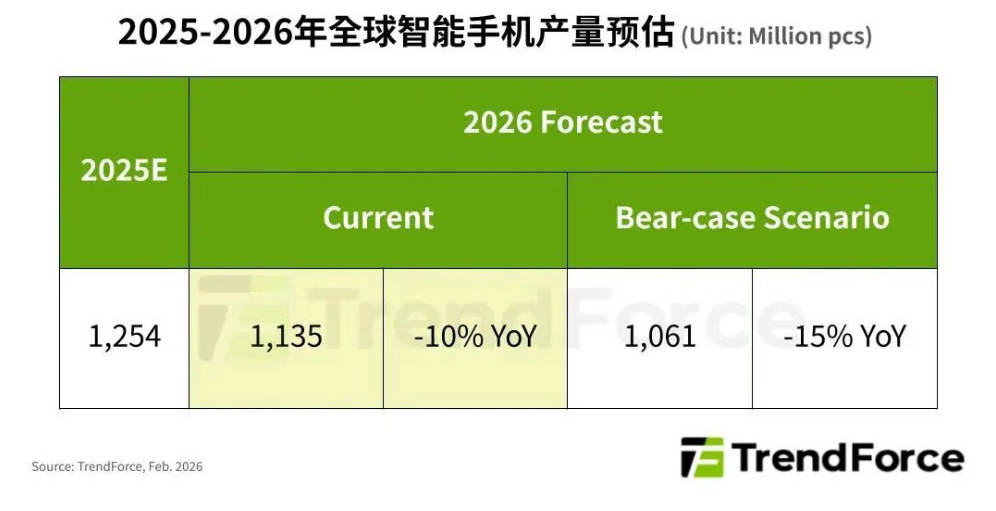 2025-2026年全球智能手机产量预估 (Unit: Million pcs)

| 2025E | 2026 Forecast | | | |
|---|---|---|---|---|
| | Current | | Bear-case Scenario | |
| 1,254 | 1,135 | -10% YoY | 1,061 | -15% YoY |

TrendForce

Source: TrendForce, Feb. 2026

TrendForce